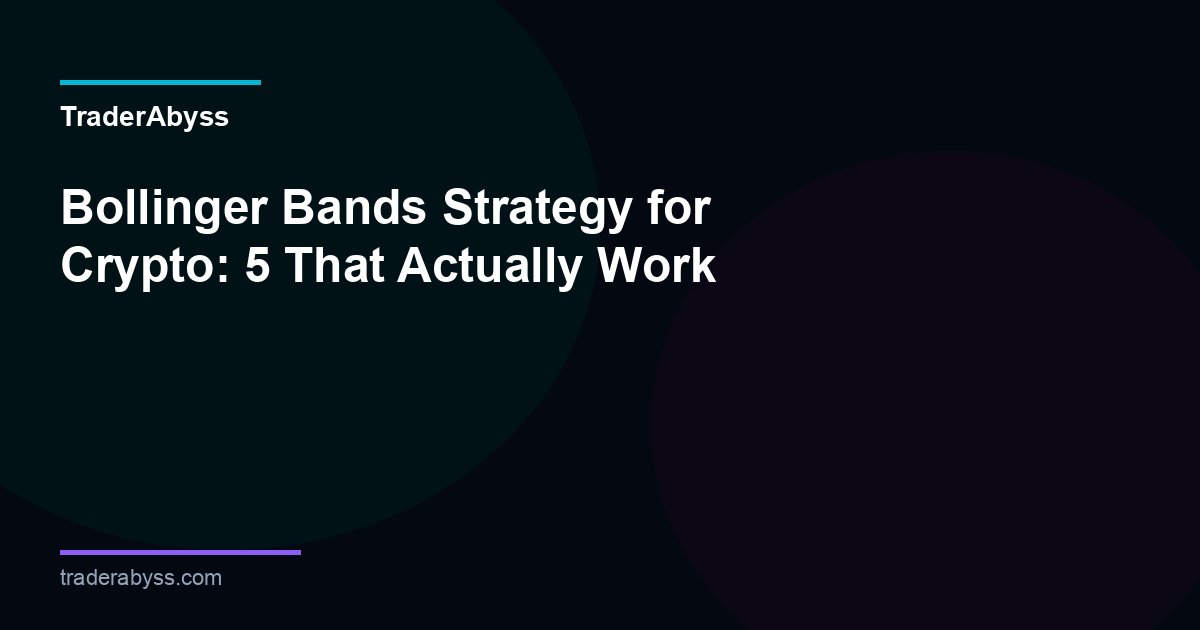 TraderAbyss

Bollinger Bands Strategy for Crypto: 5 That Actually Work

traderabyss.com